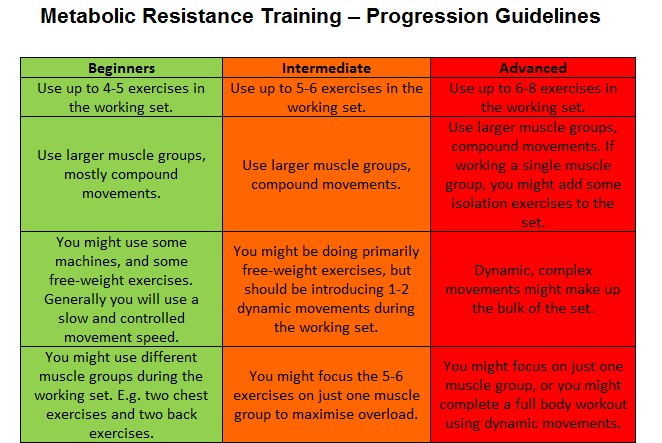 Metabolic Resistance Training – Progression Guidelines

| Beginners | Intermediate | Advanced |
|---|---|---|
| Use up to 4-5 exercises in the working set. | Use up to 5-6 exercises in the working set. | Use up to 6-8 exercises in the working set. |
| Use larger muscle groups, mostly compound movements. | Use larger muscle groups, compound movements. | Use larger muscle groups, compound movements. If working a single muscle group, you might add some isolation exercises to the set. |
| You might use some machines, and some free-weight exercises. Generally you will use a slow and controlled movement speed. | You might be doing primarily free-weight exercises, but should be introducing 1-2 dynamic movements during the working set. | Dynamic, complex movements might make up the bulk of the set. |
| You might use different muscle groups during the working set. E.g. two chest exercises and two back exercises. | You might focus the 5-6 exercises on just one muscle group to maximise overload. | You might focus on just one muscle group, or you might complete a full body workout using dynamic movements. |